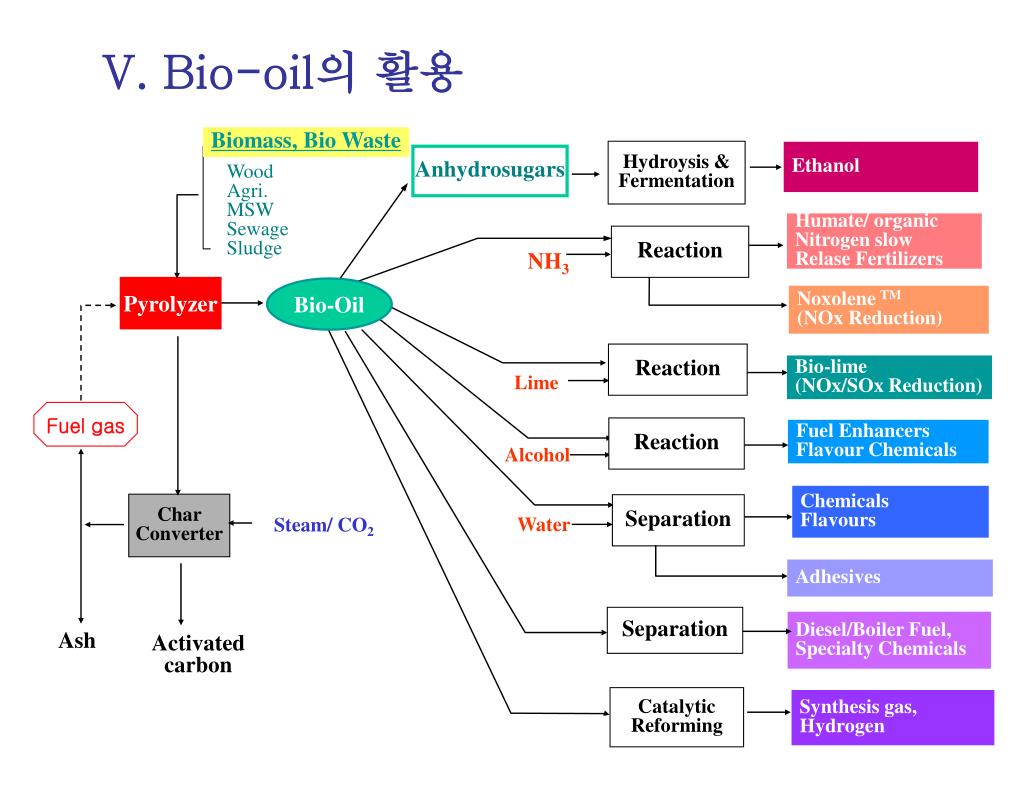 V. Bio-oil의 활용

Biomass, Bio Waste

Wood
Agri.
MSW
Sewage
Sludge

Pyrolyzer

Bio-Oil

Fuel gas

Char Converter

Steam/ $CO_2$

Ash

Activated carbon

Anhydrosugars

Hydroysis & Fermentation

Ethanol

$NH_3$

Reaction

Humate/ organic Nitrogen slow Relase Fertilizers

Noxolene ™ (NOx Reduction)

Lime

Reaction

Bio-lime (NOx/SOx Reduction)

Alcohol

Reaction

Fuel Enhancers Flavour Chemicals

Water

Separation

Chemicals Flavours

Adhesives

Separation

Diesel/Boiler Fuel, Specialty Chemicals

Catalytic Reforming

Synthesis gas, Hydrogen